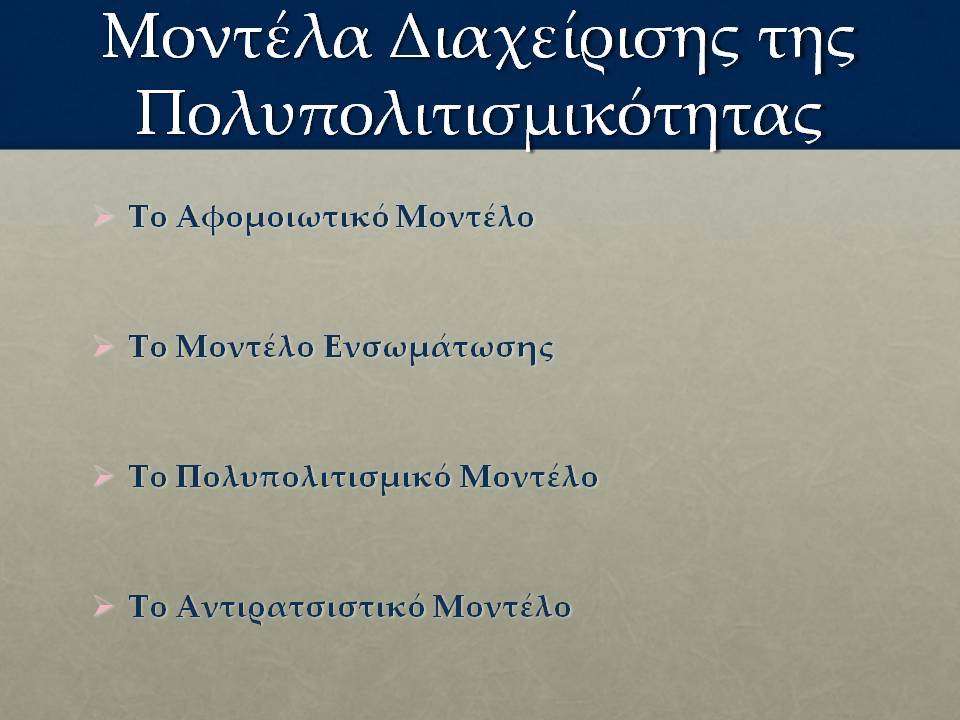 Μοντέλα Διαχείρισης της Πολυπολιτισμικότητας

Το Αφομοιωτικό Μοντέλο

Το Μοντέλο Ενσωμάτωσης

Το Πολυπολιτισμικό Μοντέλο

Το Αντιρατσιστικό Μοντέλο